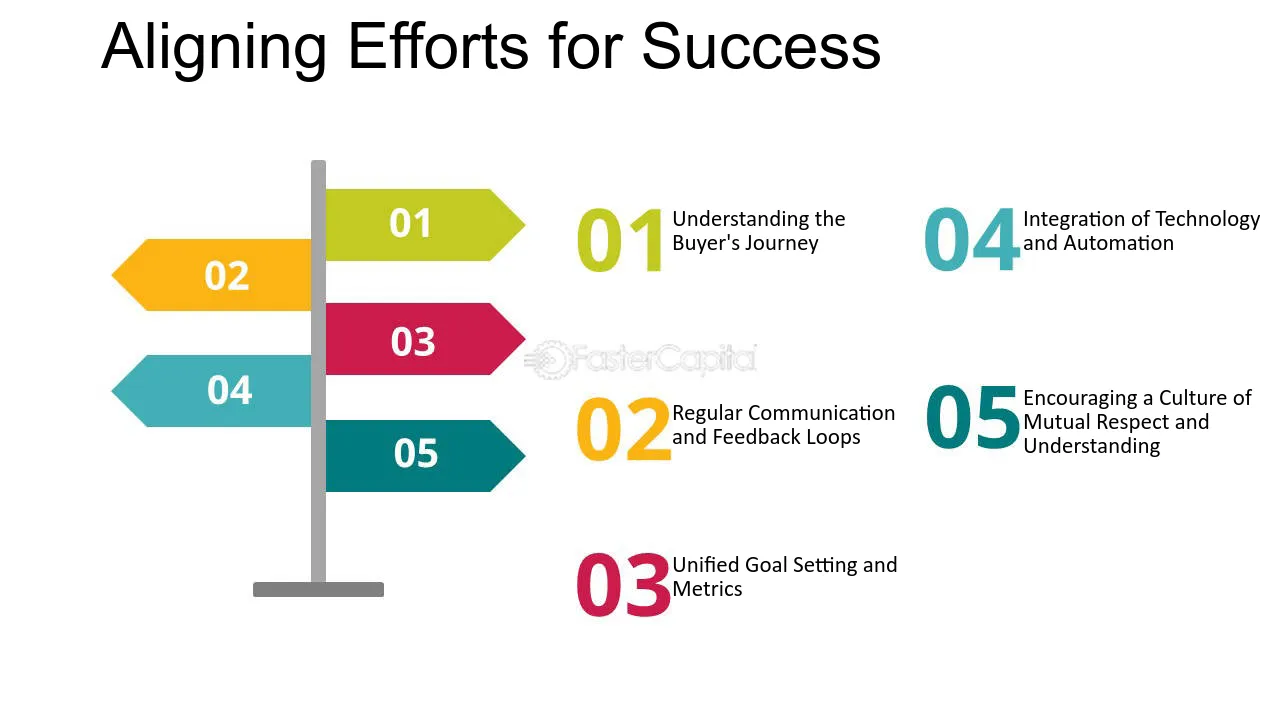 Aligning Efforts for Success

01

02

03

04

05

01 Understanding the Buyer's Journey

02 Regular Communication and Feedback Loops

03 Unified Goal Setting and Metrics

04 Integration of Technology and Automation

05 Encouraging a Culture of Mutual Respect and Understanding

FasterCapital